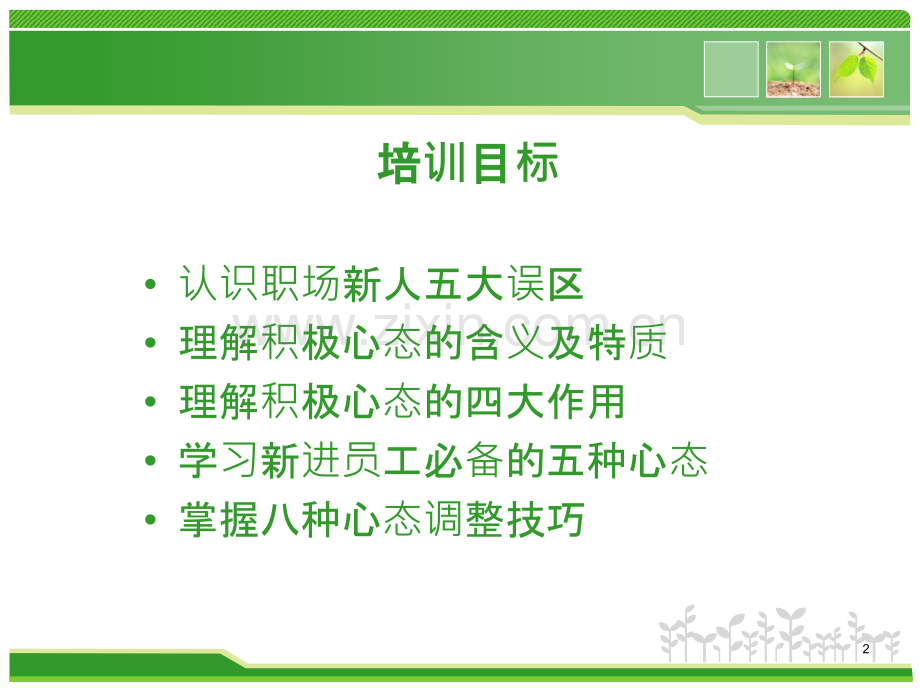 培训目标

• 认识职场新人五大误区
• 理解积极心态的含义及特质
• 理解积极心态的四大作用
• 学习新进员工必备的五种心态
• 掌握八种心态调整技巧

www.zixin.com.cn

2